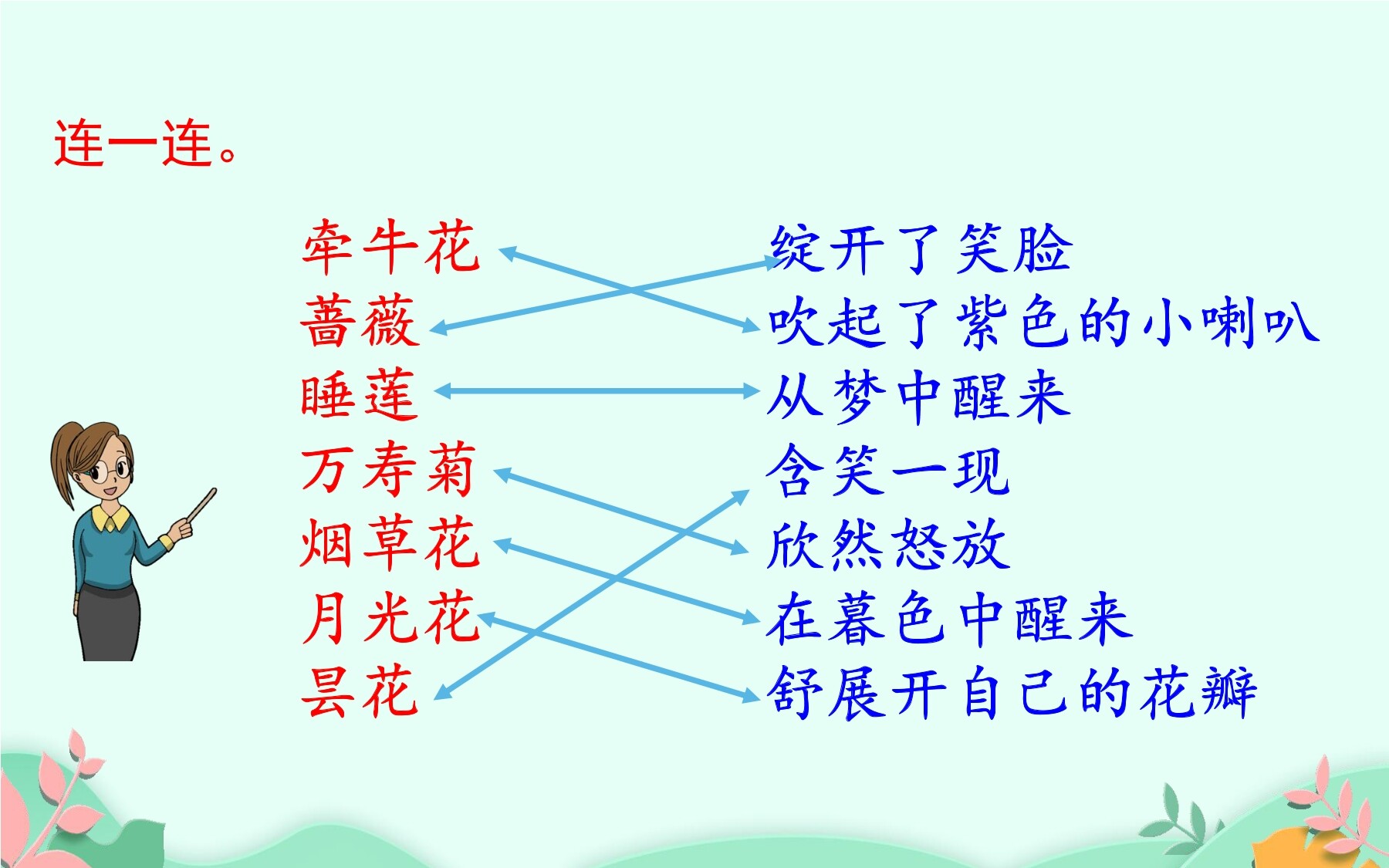 连一连。

牵牛花
蔷薇
睡莲
万寿菊
烟草花
月光花
昙花

绽开了笑脸
吹起了紫色的小喇叭
从梦中醒来
含笑一现
欣然怒放
在暮色中醒来
舒展开自己的花瓣